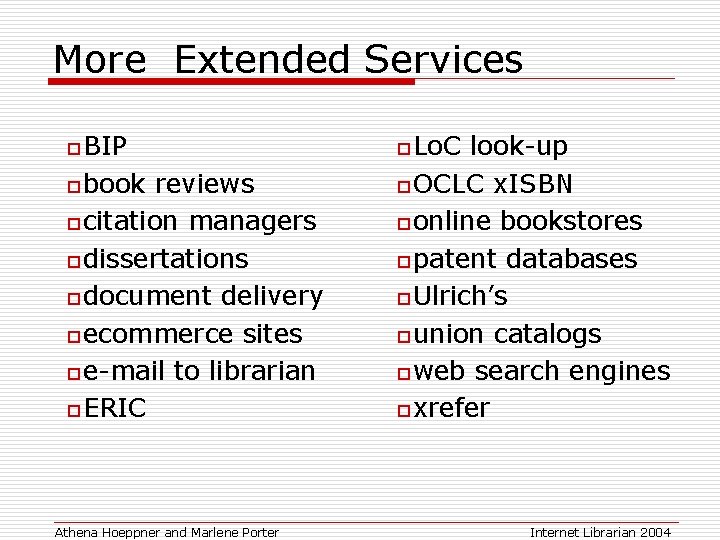 More  Extended Services

BIP
book reviews
citation managers
dissertations
document delivery
ecommerce sites
e-mail to librarian
ERIC

LoC look-up
OCLC xISBN
online bookstores
patent databases
Ulrich's
union catalogs
web search engines
xrefer

Athena Hoeppner and Marlene Porter

Internet Librarian 2004